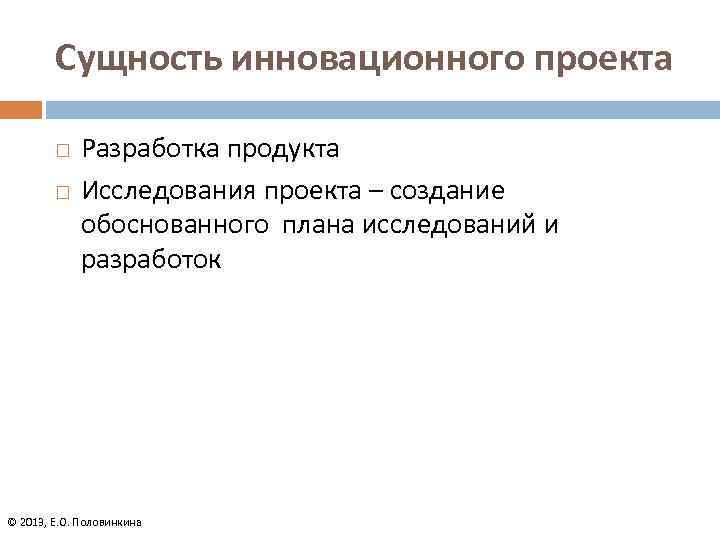 Сущность инновационного проекта

□ Разработка продукта
□ Исследования проекта – создание обоснованного плана исследований и разработок

© 2013, Е.О. Половинкина